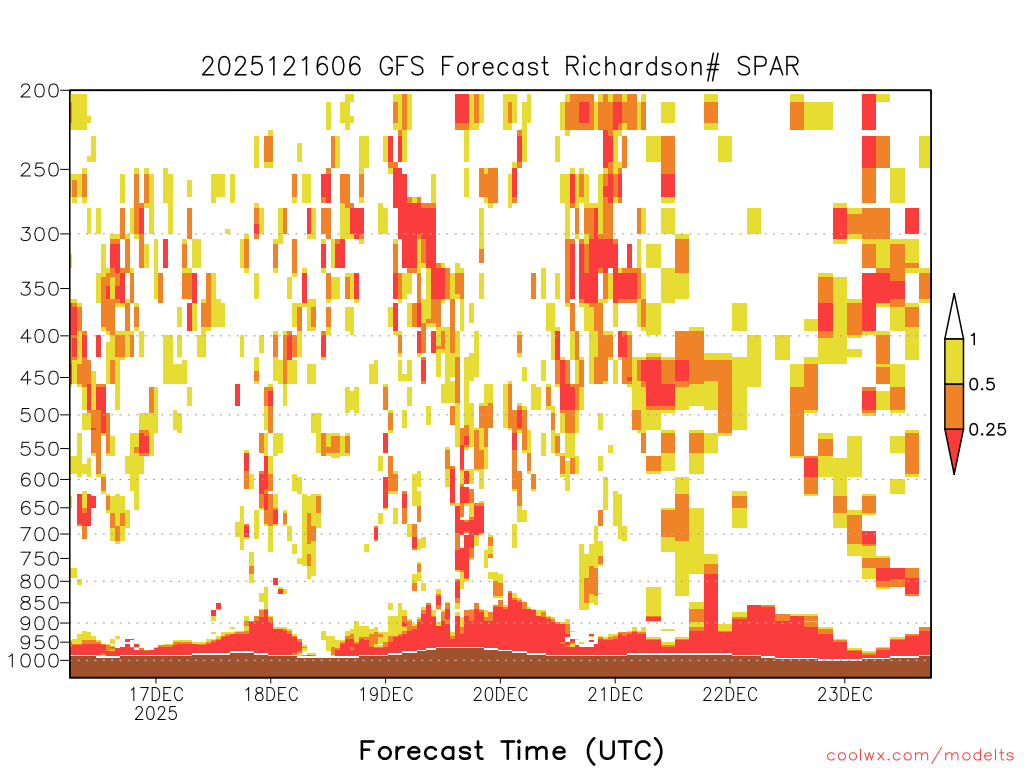 2025121606 GFS Forecast Richardson# SPAR

200
250
300
350
400
450
500
550
600
650
700
750
800
850
900
950
1000

1
0.5
0.25

17DEC
2025
18DEC
19DEC
20DEC
21DEC
22DEC
23DEC

Forecast Time (UTC)

coolwx.com/modelts